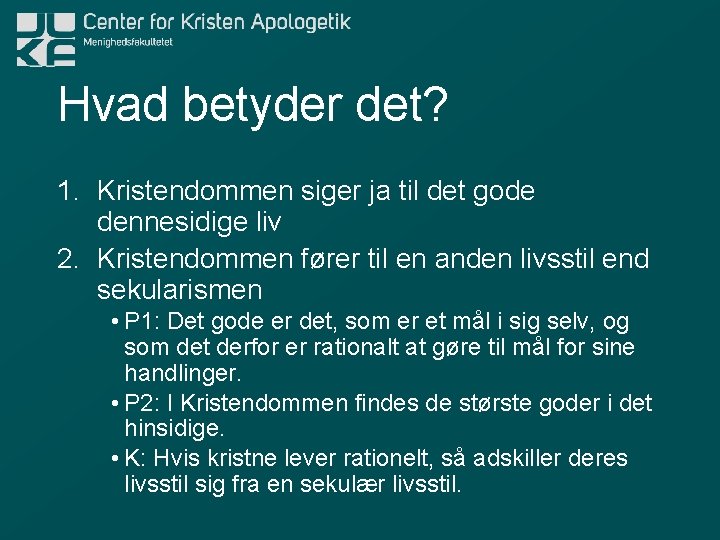 Center for Kristen Apologetik
Menighedsfakultetet

Hvad betyder det?

1. Kristendommen siger ja til det gode dennesidige liv
2. Kristendommen fører til en anden livsstil end sekularismen
• P1: Det gode er det, som er et mål i sig selv, og som det derfor er rationalt at gøre til mål for sine handlinger.
• P2: I Kristendommen findes de største goder i det hinsidige.
• K: Hvis kristne lever rationelt, så adskiller deres livsstil sig fra en sekulær livsstil.